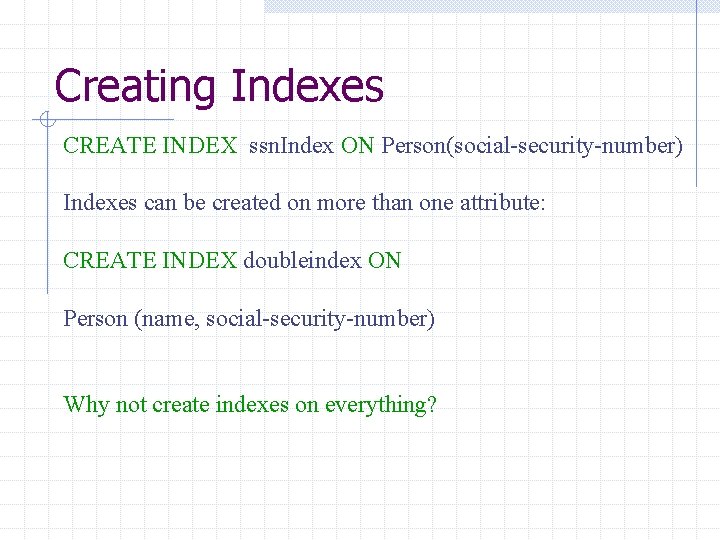 Creating Indexes

CREATE INDEX ssnIndex ON Person(social-security-number)

Indexes can be created on more than one attribute:

CREATE INDEX doubleindex ON

Person (name, social-security-number)

Why not create indexes on everything?